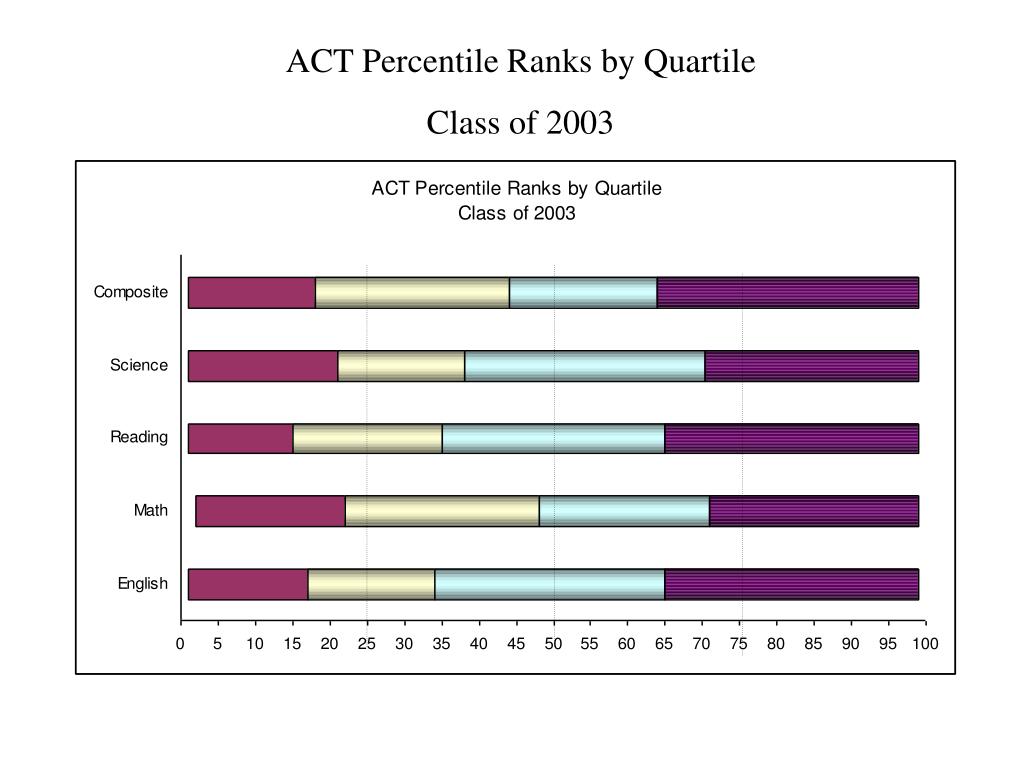 ACT Percentile Ranks by Quartile

Class of 2003

ACT Percentile Ranks by Quartile
Class of 2003

Composite

Science

Reading

Math

English

0 5 10 15 20 25 30 35 40 45 50 55 60 65 70 75 80 85 90 95 100